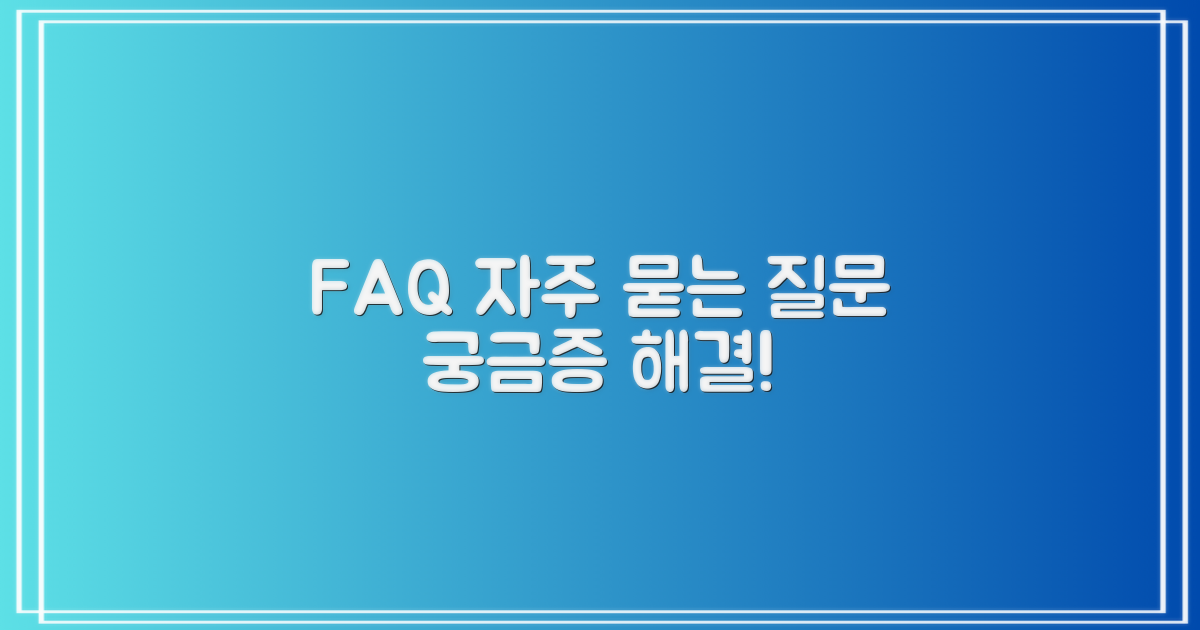 FAQ 자주 묻는 질문
궁금증 해결!